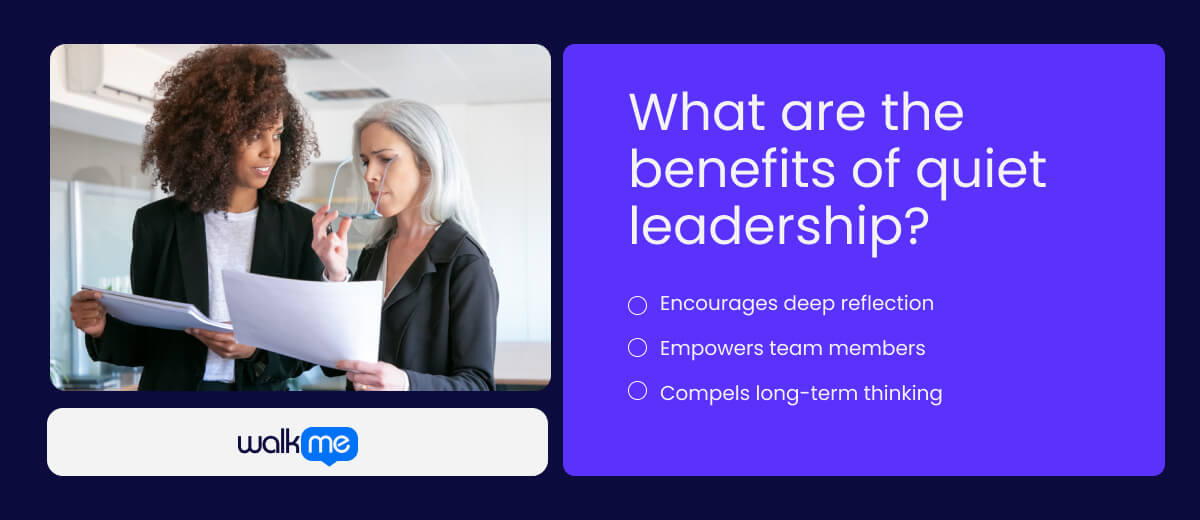 walkme

What are the benefits of quiet leadership?

Encourages deep reflection

Empowers team members

Compels long-term thinking